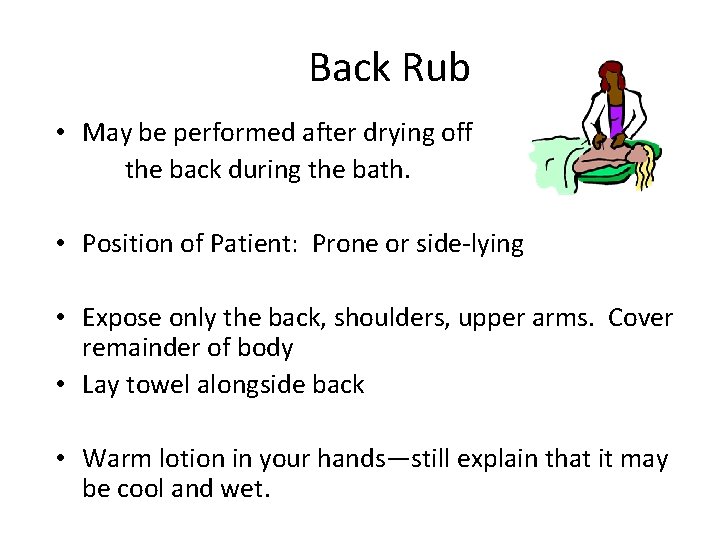 Back Rub

• May be performed after drying off the back during the bath.

• Position of Patient: Prone or side-lying

• Expose only the back, shoulders, upper arms. Cover remainder of body

• Lay towel alongside back

• Warm lotion in your hands—still explain that it may be cool and wet.